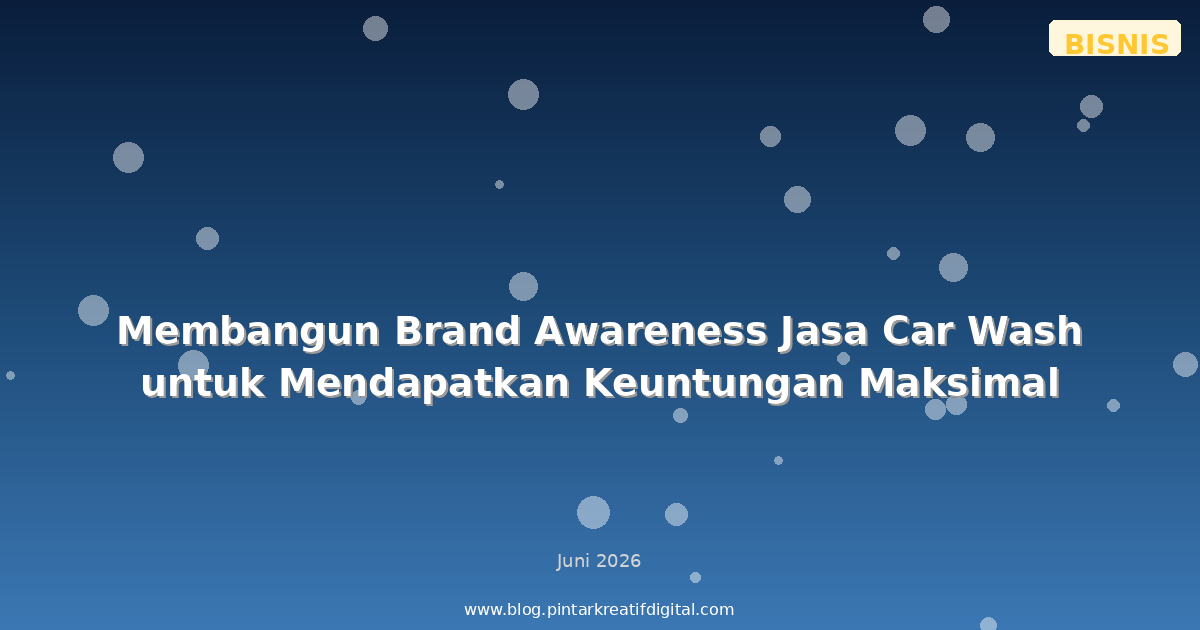 BISNIS

Membangun Brand Awareness Jasa Car Wash untuk Mendapatkan Keuntungan Maksimal

Juni 2026

www.blog.pintarkreatifdigital.com